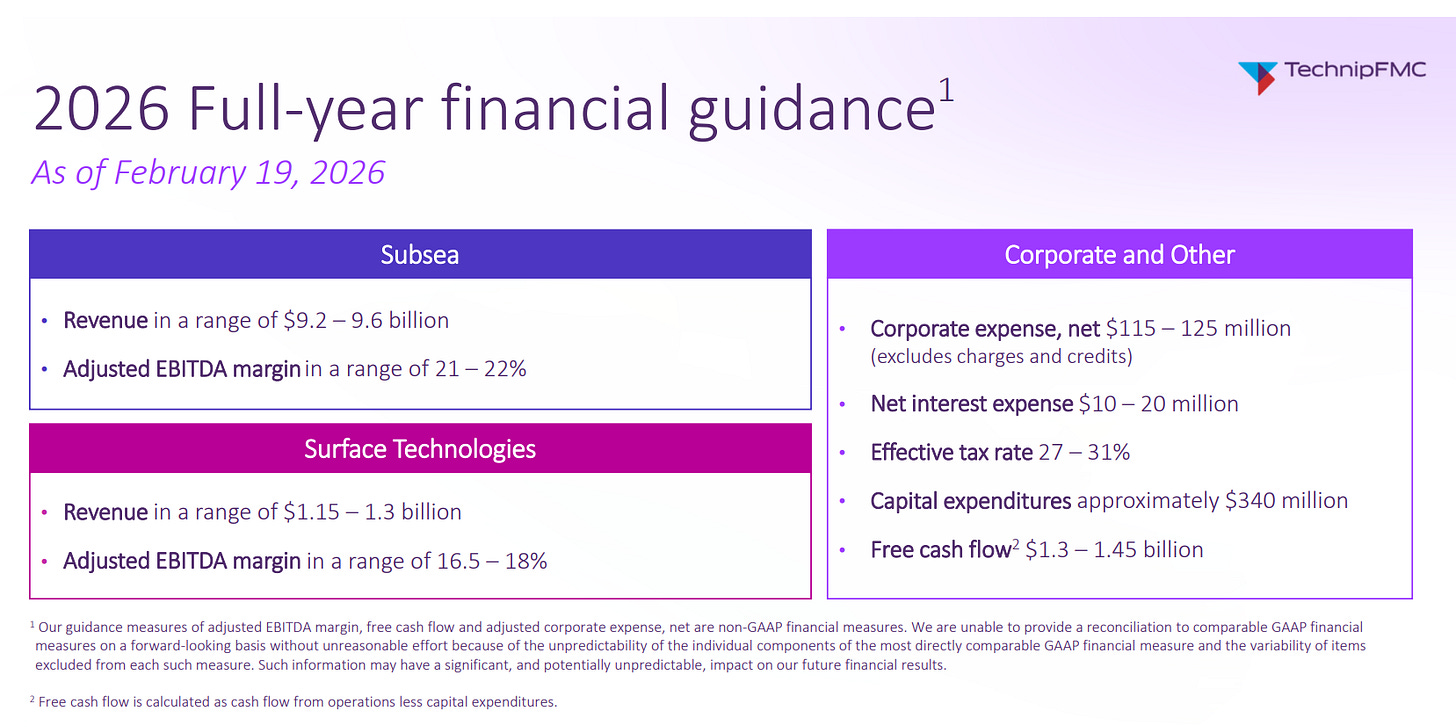 TechnipFMC

2026 Full-year financial guidance$^1$

As of February 19, 2026

Subsea

• Revenue in a range of \$9.2 – 9.6 billion
• Adjusted EBITDA margin in a range of 21 – 22%

Surface Technologies

• Revenue in a range of \$1.15 – 1.3 billion
• Adjusted EBITDA margin in a range of 16.5 – 18%

Corporate and Other

• Corporate expense, net \$115 – 125 million (excludes charges and credits)
• Net interest expense \$10 – 20 million
• Effective tax rate 27 – 31%
• Capital expenditures approximately \$340 million
• Free cash flow$^2$ \$1.3 – 1.45 billion

$^1$ Our guidance measures of adjusted EBITDA margin, free cash flow and adjusted corporate expense, net are non-GAAP financial measures. We are unable to provide a reconciliation to comparable GAAP financial measures on a forward-looking basis without unreasonable effort because of the unpredictability of the individual components of the most directly comparable GAAP financial measure and the variability of items excluded from each such measure. Such information may have a significant, and potentially unpredictable, impact on our future financial results.

$^2$ Free cash flow is calculated as cash flow from operations less capital expenditures.